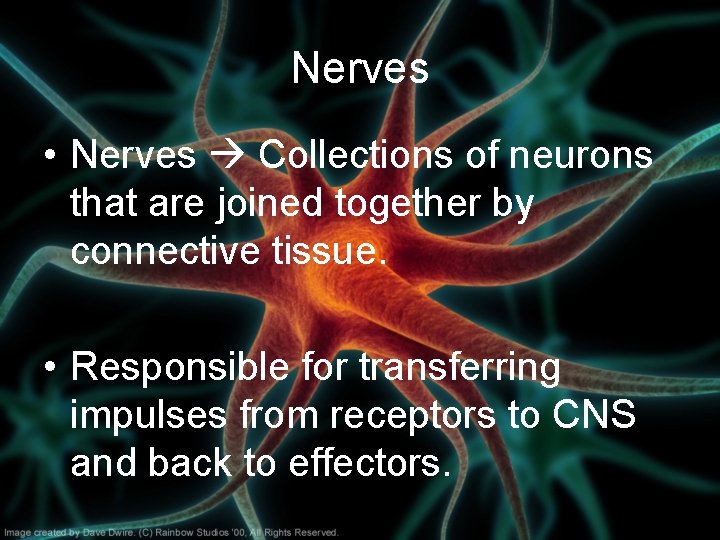 Nerves

• Nerves → Collections of neurons that are joined together by connective tissue.

• Responsible for transferring impulses from receptors to CNS and back to effectors.

Image created by Dave Dwire. (C) Rainbow Studios '00, All Rights Reserved.